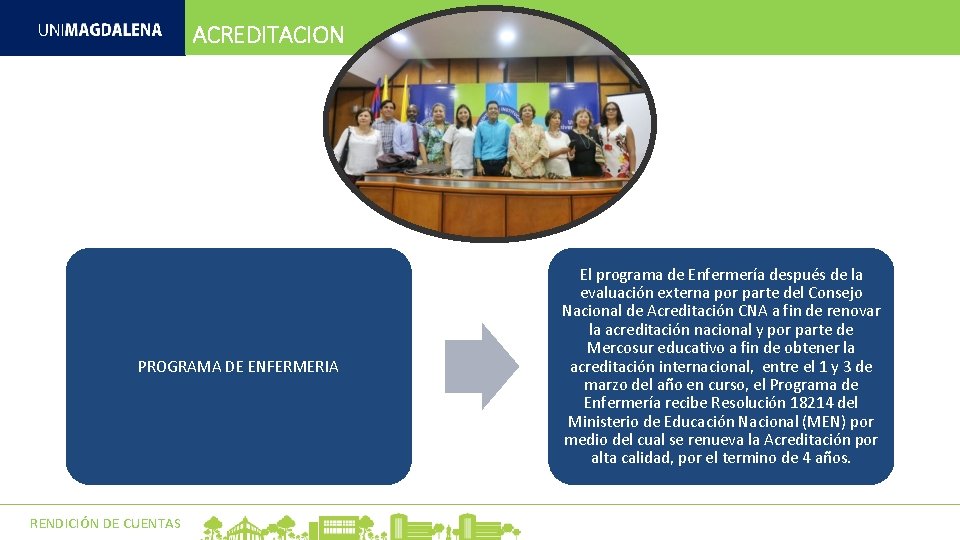 UNIMAGDALENA

ACREDITACION

PROGRAMA DE ENFERMERIA

El programa de Enfermería después de la evaluación externa por parte del Consejo Nacional de Acreditación CNA a fin de renovar la acreditación nacional y por parte de Mercosur educativo a fin de obtener la acreditación internacional, entre el 1 y 3 de marzo del año en curso, el Programa de Enfermería recibe Resolución 18214 del Ministerio de Educación Nacional (MEN) por medio del cual se renueva la Acreditación por alta calidad, por el termino de 4 años.

RENDICIÓN DE CUENTAS